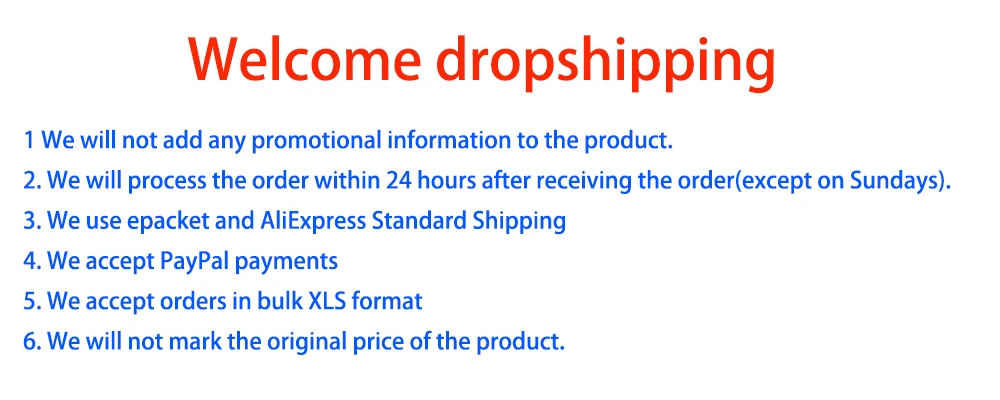 Welcome dropshipping

1 We will not add any promotional information to the product.

2. We will process the order within 24 hours after receiving the order(except on Sundays).

3. We use epacket and AliExpress Standard Shipping

4. We accept PayPal payments

5. We accept orders in bulk XLS format

6. We will not mark the original price of the product.